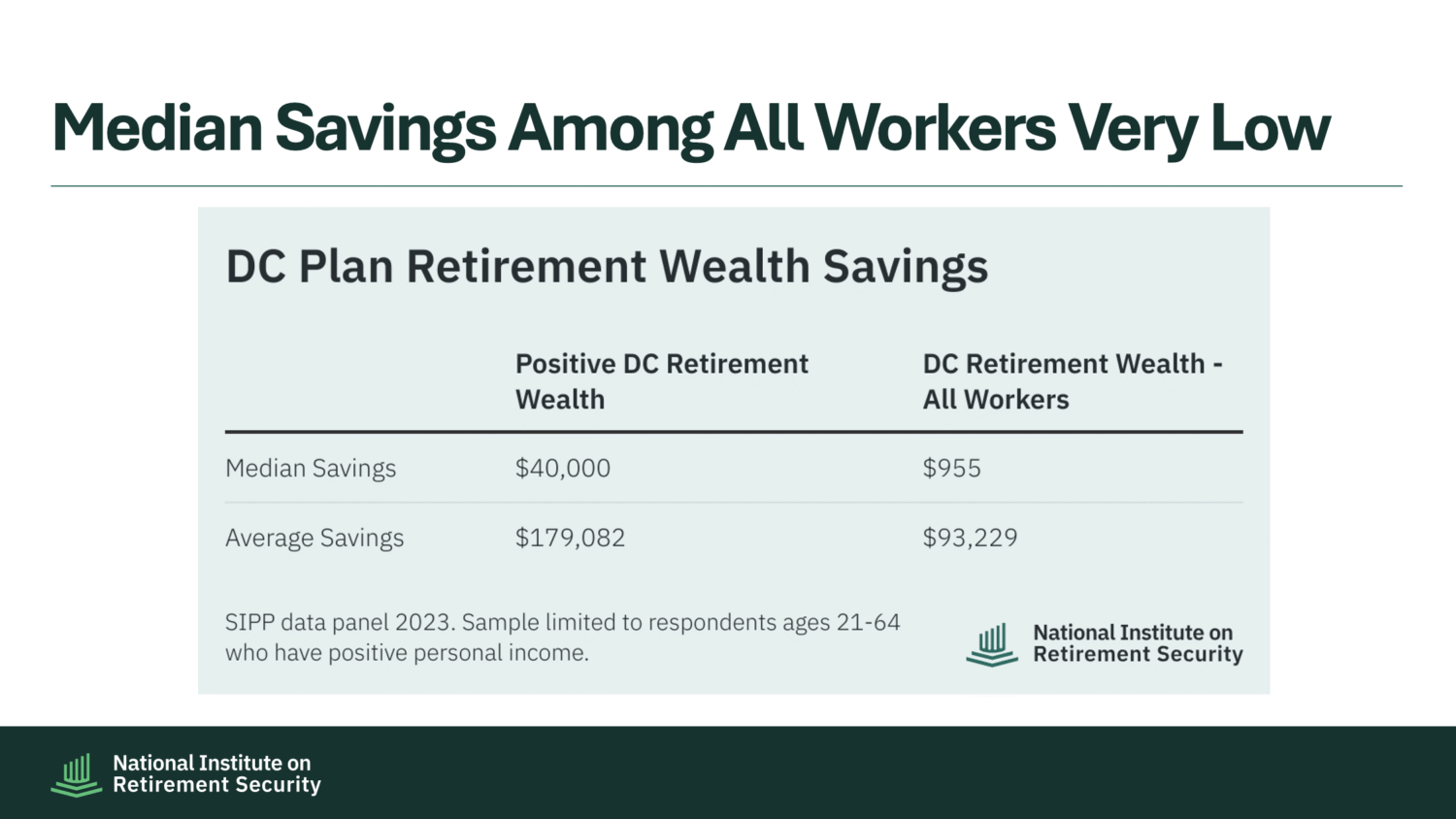 Median Savings Among All Workers Very Low

DC Plan Retirement Wealth Savings

| | Positive DC Retirement Wealth | DC Retirement Wealth - All Workers |
|---|---|---|
| Median Savings | \$40,000 | \$955 |
| Average Savings | \$179,082 | \$93,229 |

SIPP data panel 2023. Sample limited to respondents ages 21-64 who have positive personal income.

National Institute on Retirement Security

National Institute on Retirement Security